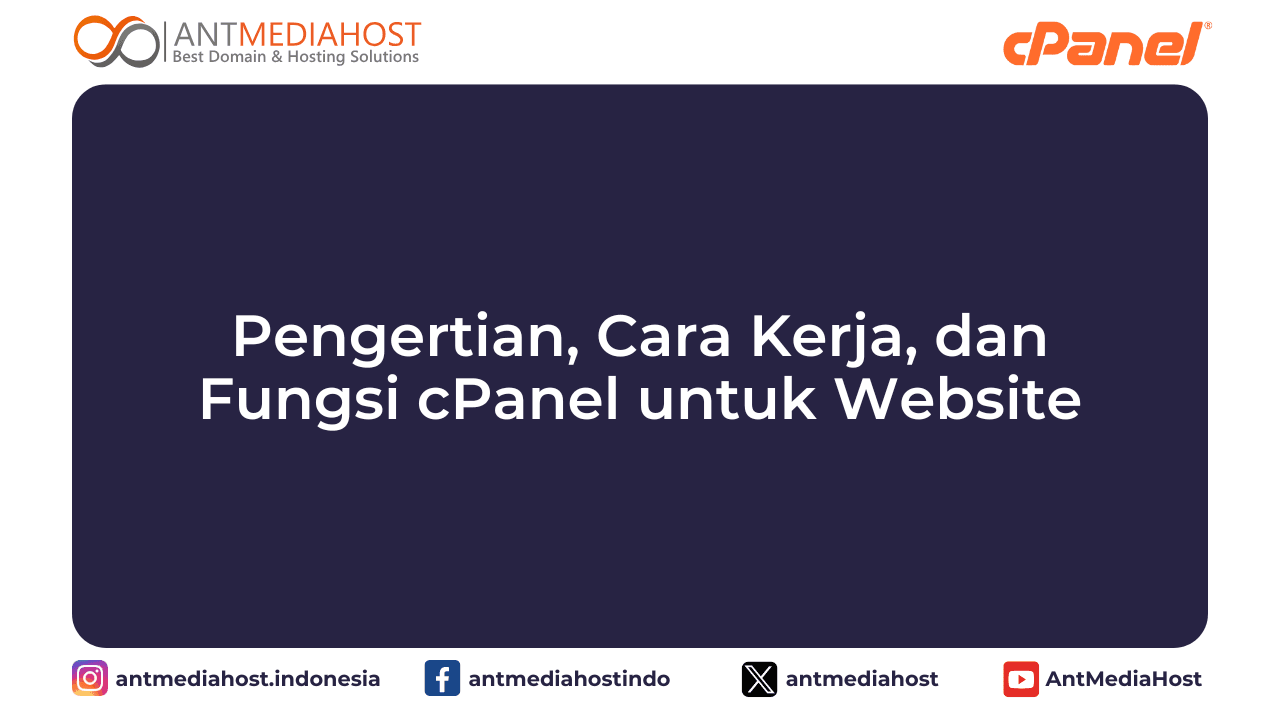 ANTMEDIAHOST
Best Domain & Hosting Solutions

cPanel®

Pengertian, Cara Kerja, dan Fungsi cPanel untuk Website

antmediahost.indonesia
antmediahostindo
antmediahost
AntMediaHost